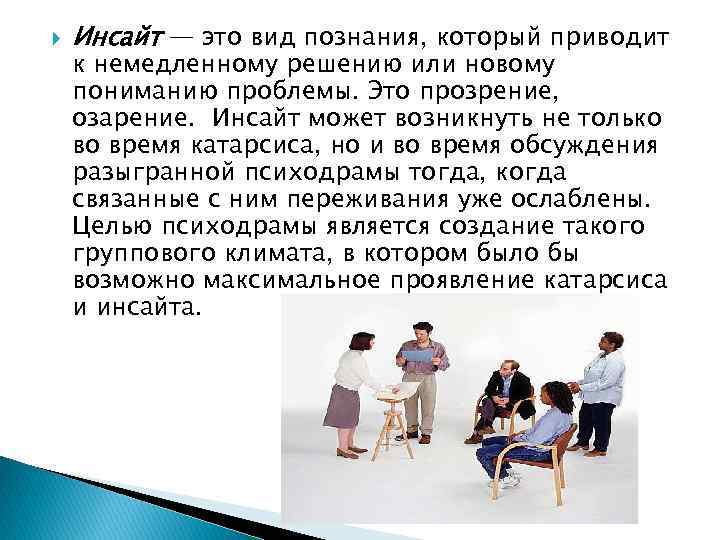 Инсайт — это вид познания, который приводит к немедленному решению или новому пониманию проблемы. Это прозрение, озарение. Инсайт может возникнуть не только во время катарсиса, но и во время обсуждения разыгранной психодрамы тогда, когда связанные с ним переживания уже ослаблены. Целью психодрамы является создание такого группового климата, в котором было бы возможно максимальное проявление катарсиса и инсайта.